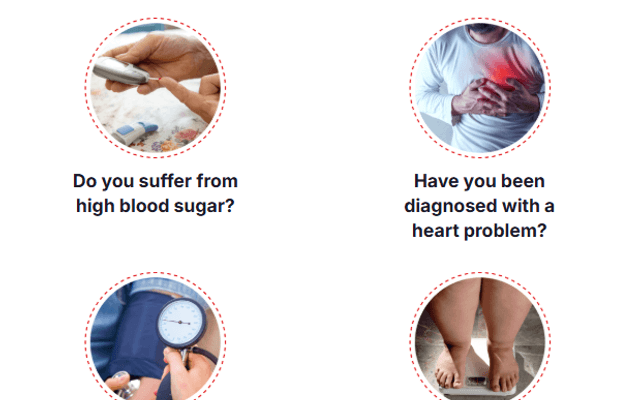 Do you suffer from high blood sugar?

Have you been diagnosed with a heart problem?